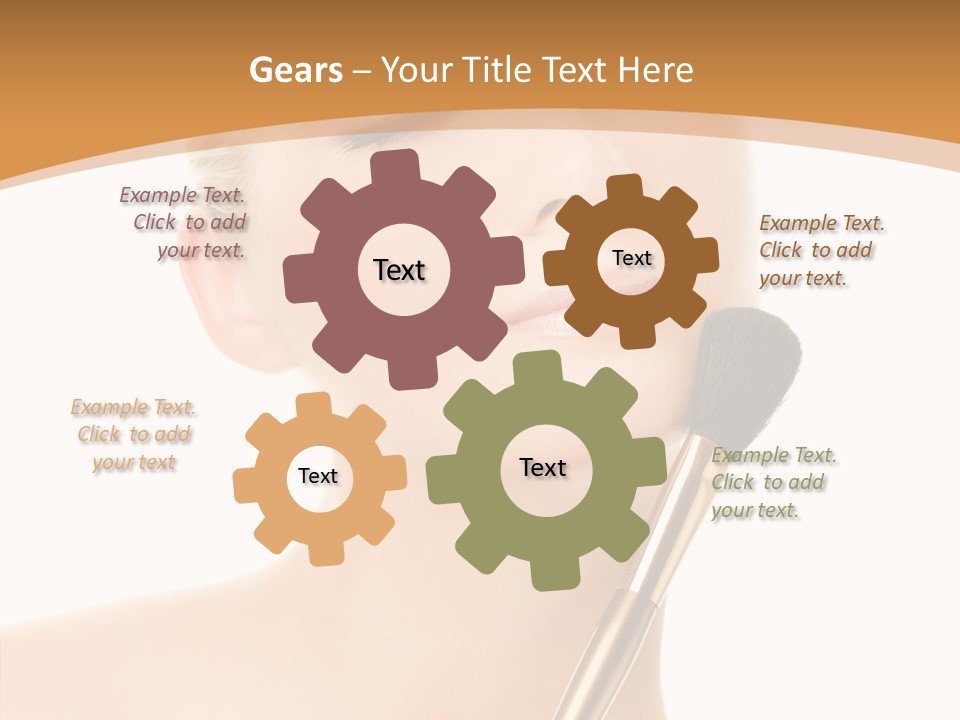 Gears – Your Title Text Here

Example Text. Click to add your text.

Text

Text

Example Text. Click to add your text.

Example Text. Click to add your text

Text

Text

Example Text. Click to add your text.